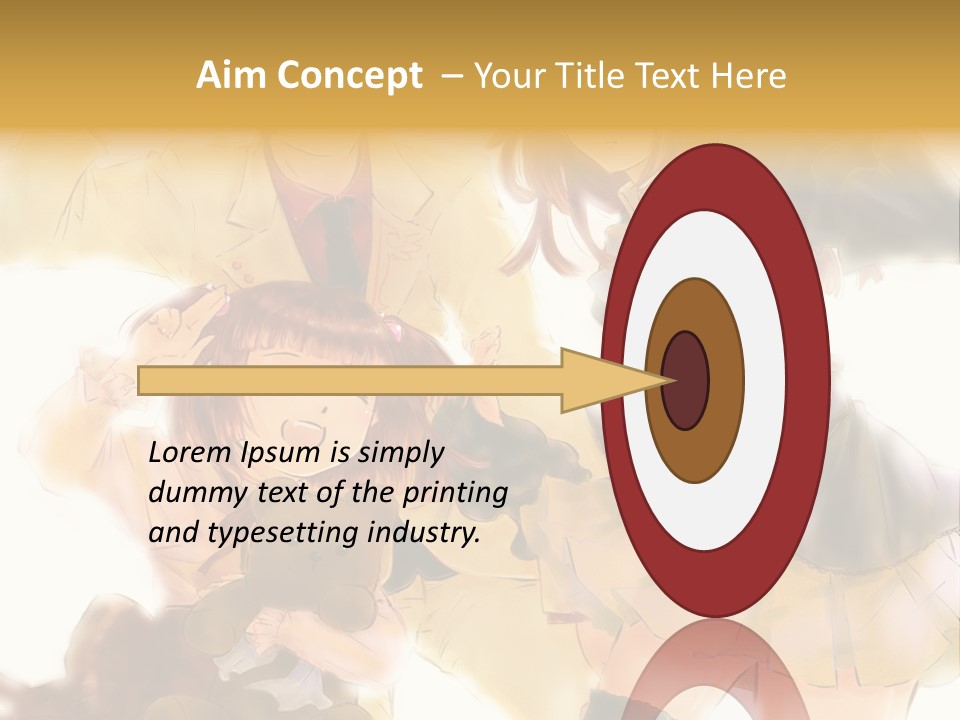 Aim Concept – Your Title Text Here

Lorem Ipsum is simply dummy text of the printing and typesetting industry.